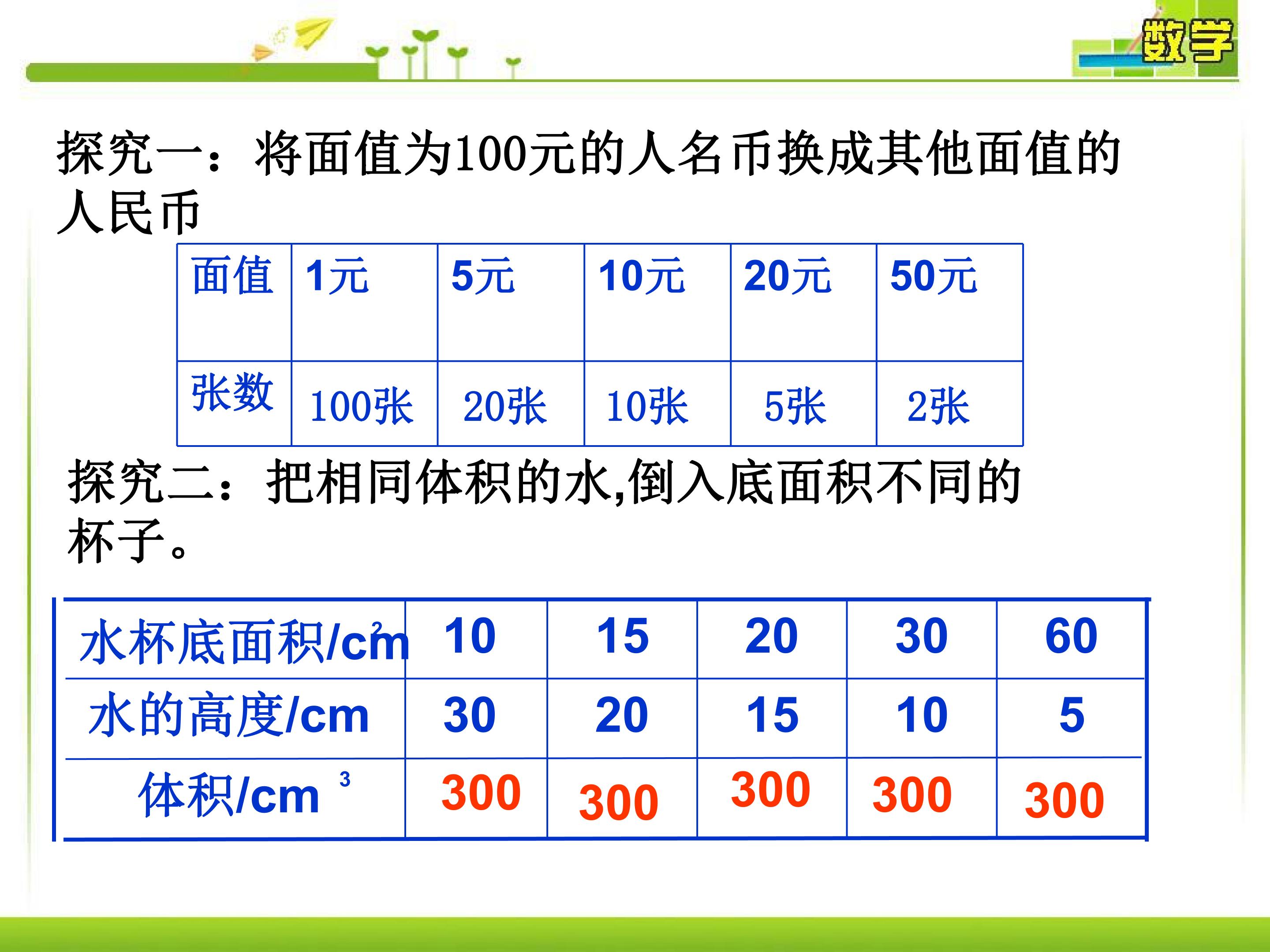 数学

探究一：将面值为100元的人名币换成其他面值的人民币

| 面值 | 1元 | 5元 | 10元 | 20元 | 50元 |
|---|---|---|---|---|---|
| 张数 | 100张 | 20张 | 10张 | 5张 | 2张 |

探究二：把相同体积的水,倒入底面积不同的杯子。

| 水杯底面积/$cm^2$ | 10 | 15 | 20 | 30 | 60 |
|---|---|---|---|---|---|
| 水的高度/cm | 30 | 20 | 15 | 10 | 5 |
| 体积/$cm^3$ | 300 | 300 | 300 | 300 | 300 |